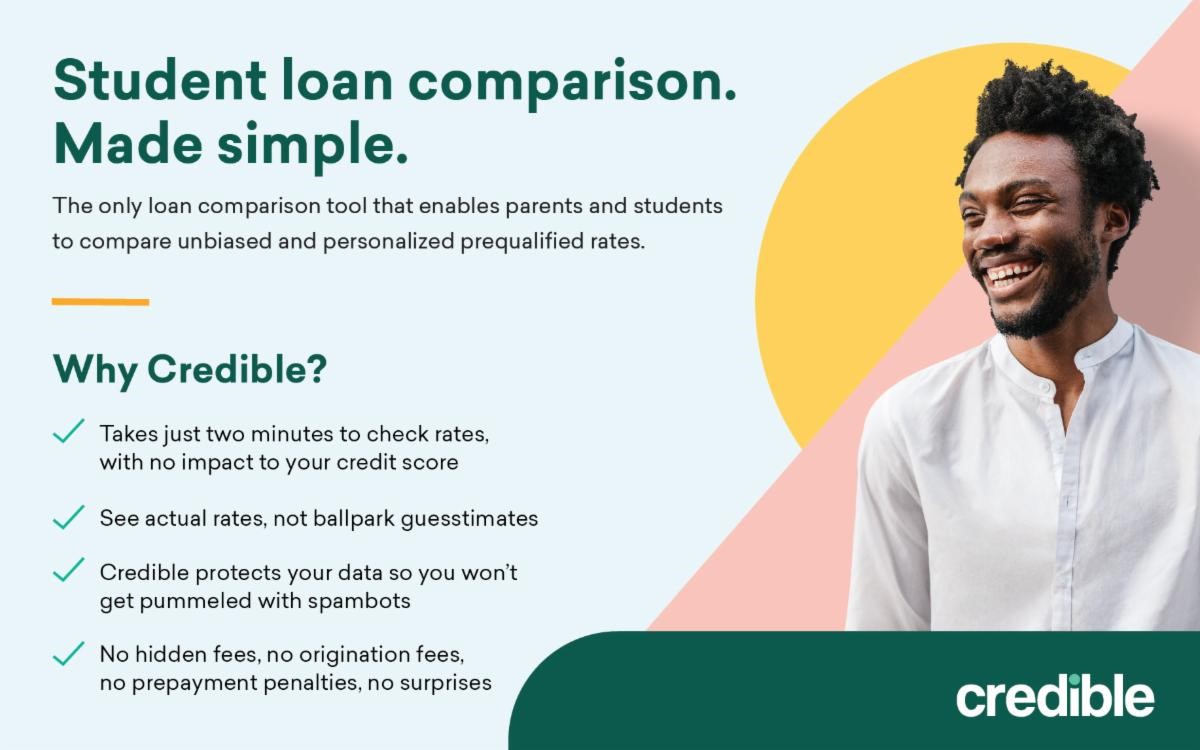 Student loan comparison. Made simple.

The only loan comparison tool that enables parents and students to compare unbiased and personalized prequalified rates.

Why Credible?

Takes just two minutes to check rates, with no impact to your credit score

See actual rates, not ballpark guesstimates

Credible protects your data so you won't get pummeled with spambots

No hidden fees, no origination fees, no prepayment penalties, no surprises

credible